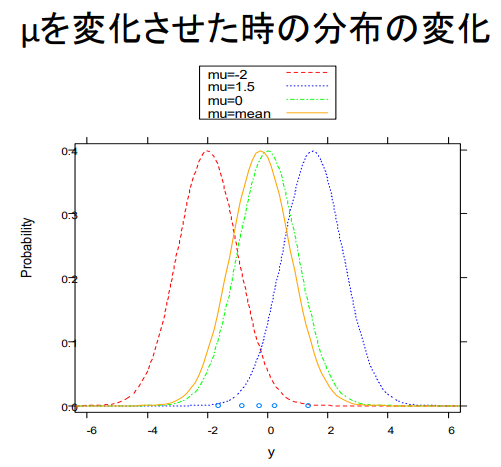 μを変化させた時の分布の変化

mu=-2
mu=1.5
mu=0
mu=mean

Probability

0.4
0.3
0.2
0.1
0.0

-6
-4
-2
0
2
4
6

y